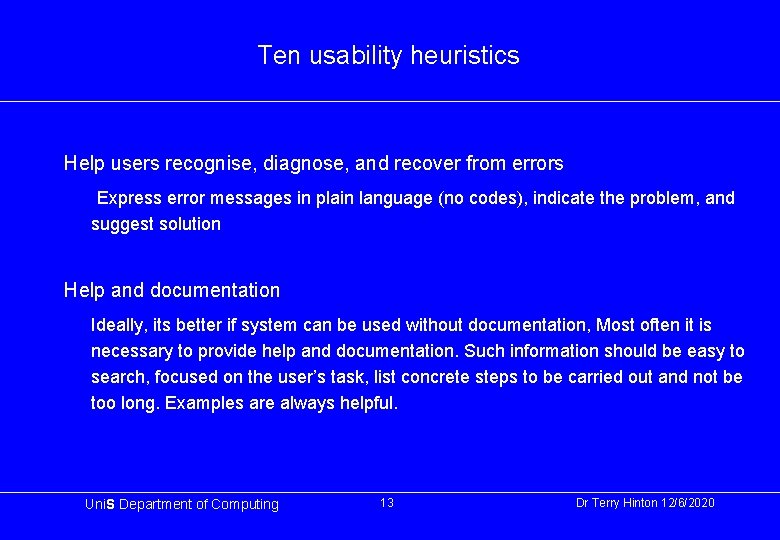 Ten usability heuristics

Help users recognise, diagnose, and recover from errors

Express error messages in plain language (no codes), indicate the problem, and suggest solution

Help and documentation

Ideally, its better if system can be used without documentation, Most often it is necessary to provide help and documentation. Such information should be easy to search, focused on the user's task, list concrete steps to be carried out and not be too long. Examples are always helpful.

UniS Department of Computing

13

Dr Terry Hinton 12/6/2020